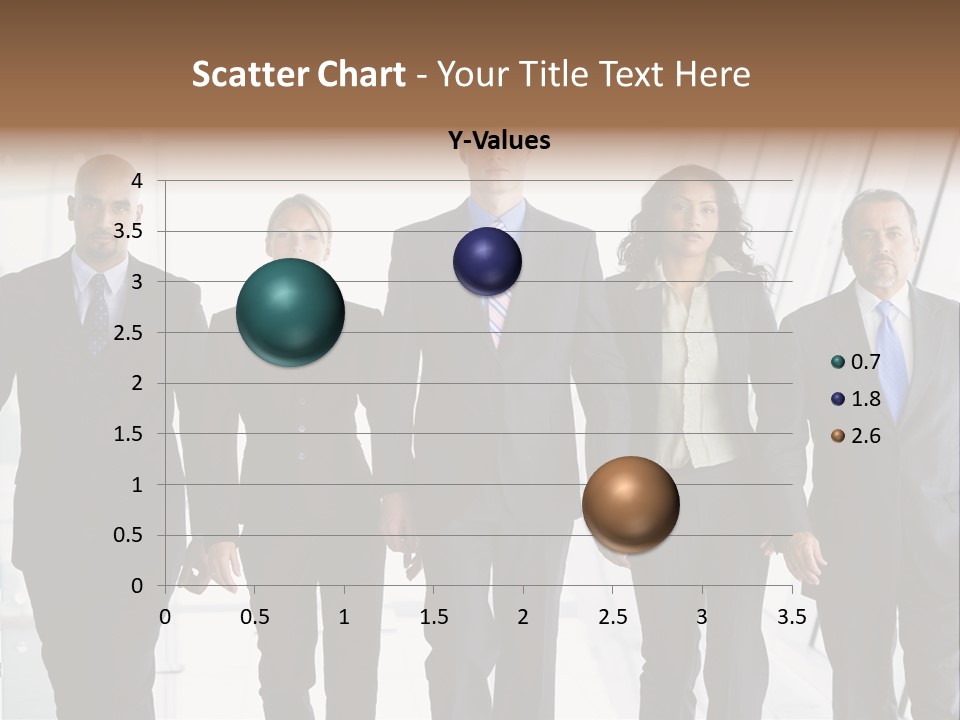 Scatter Chart - Your Title Text Here

Y-Values

4
3.5
3
2.5
2
1.5
1
0.5
0

0 0.5 1 1.5 2 2.5 3 3.5

0.7
1.8
2.6